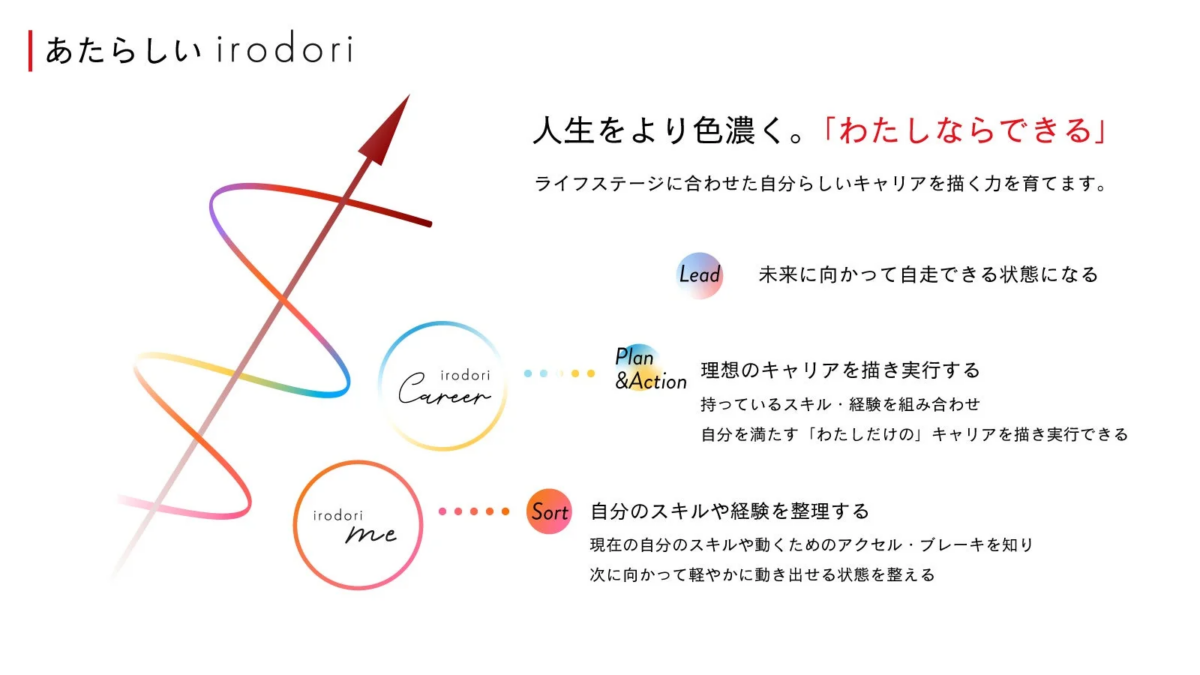 あたらしい irodori

人生をより色濃く。「わたしならできる」

ライフステージに合わせた自分らしいキャリアを描く力を育てます。

Lead 未来に向かって自走できる状態になる

irodori Career

Plan &Action 理想のキャリアを描き実行する

持っているスキル・経験を組み合わせ

自分を満たす「わたしだけの」キャリアを描き実行できる

irodori me

Sort 自分のスキルや経験を整理する

現在の自分のスキルや動くためのアクセル・ブレーキを知り

次に向かって軽やかに動き出せる状態を整える